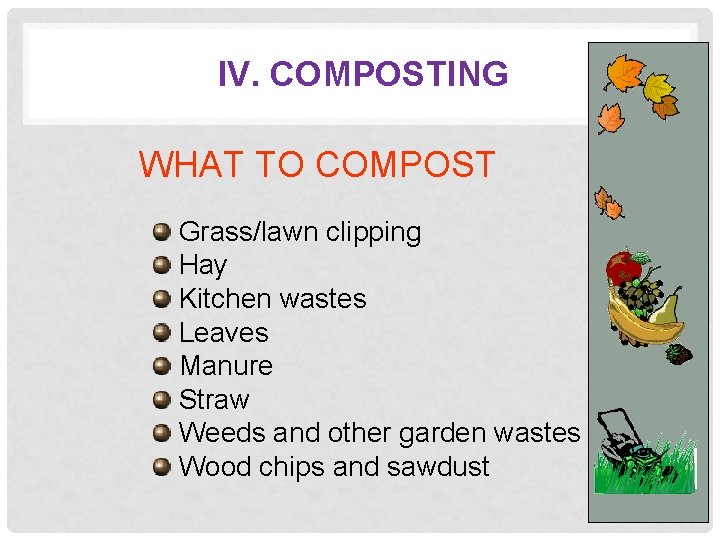 IV. COMPOSTING

WHAT TO COMPOST

- Grass/lawn clipping
- Hay
- Kitchen wastes
- Leaves
- Manure
- Straw
- Weeds and other garden wastes
- Wood chips and sawdust